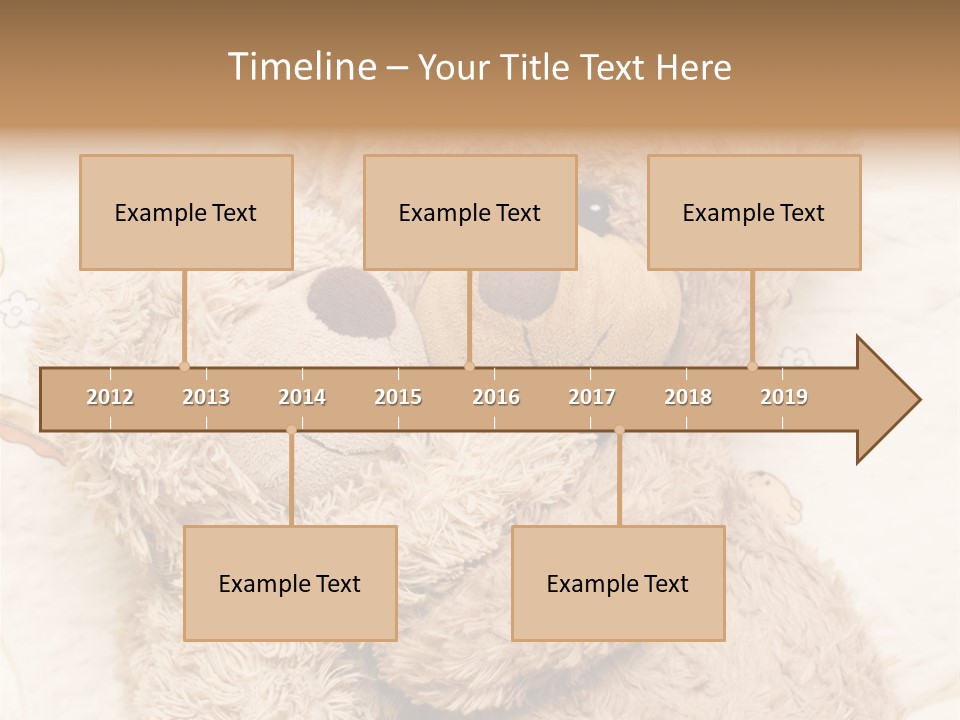 Timeline – Your Title Text Here

Example Text

Example Text

Example Text

2012 2013 2014 2015 2016 2017 2018 2019

Example Text

Example Text